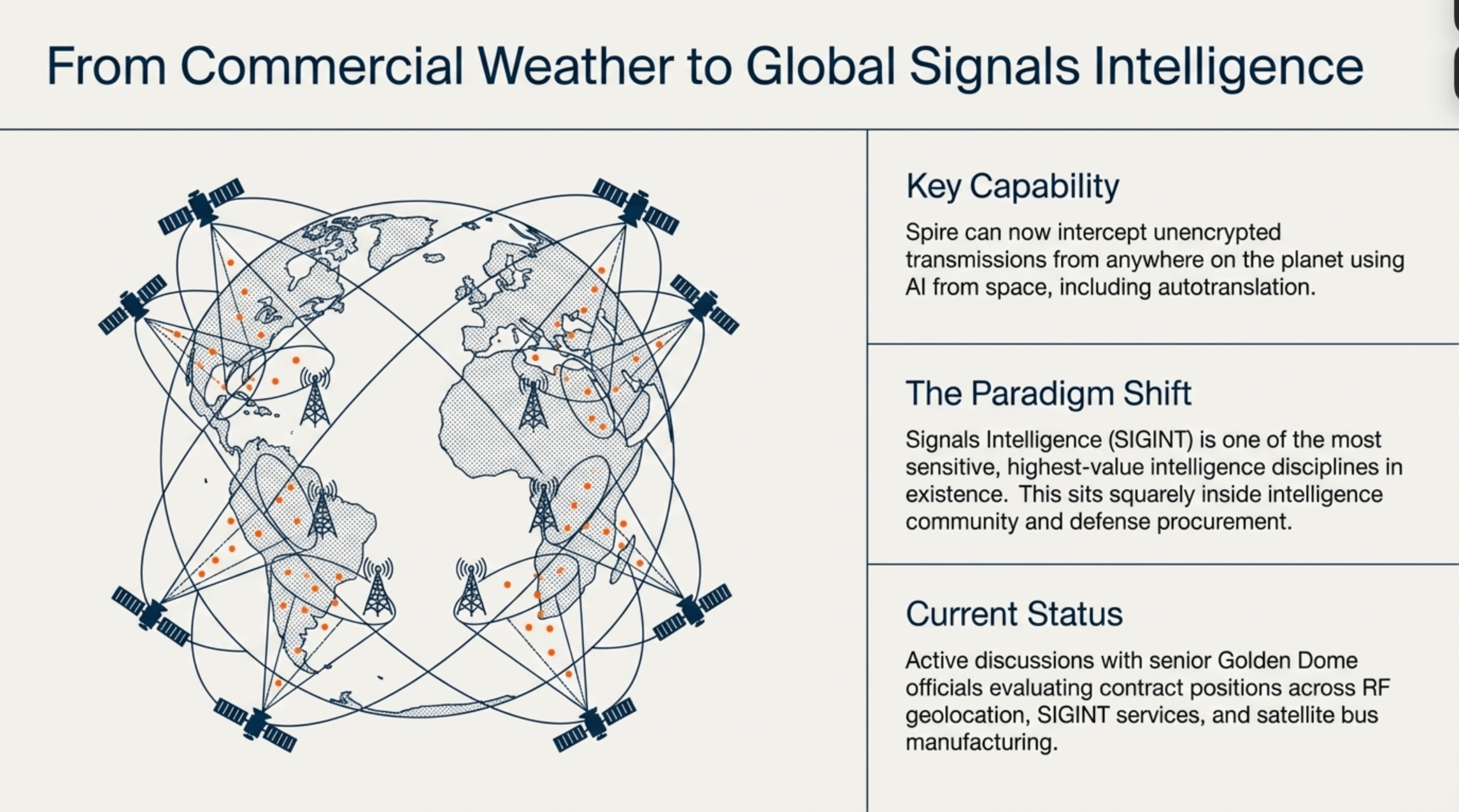 From Commercial Weather to Global Signals Intelligence

Key Capability

Spire can now intercept unencrypted transmissions from anywhere on the planet using AI from space, including autotranslation.

The Paradigm Shift

Signals Intelligence (SIGINT) is one of the most sensitive, highest-value intelligence disciplines in existence. This sits squarely inside intelligence community and defense procurement.

Current Status

Active discussions with senior Golden Dome officials evaluating contract positions across RF geolocation, SIGINT services, and satellite bus manufacturing.